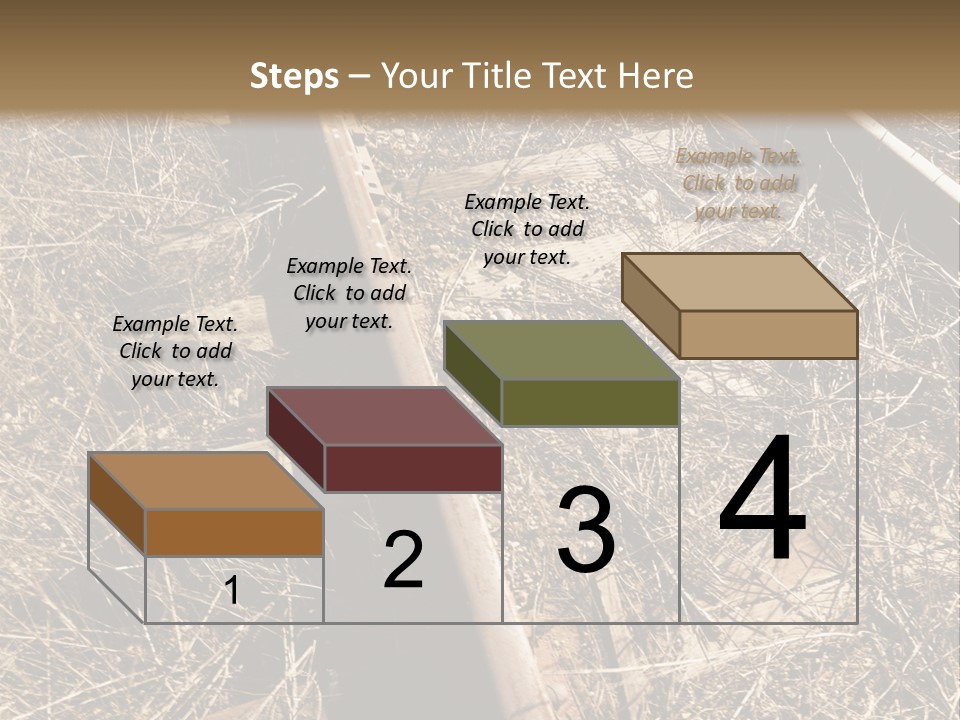 Steps – Your Title Text Here

Example Text. Click to add your text.

Example Text. Click to add your text.

Example Text. Click to add your text.

Example Text. Click to add your text.

1

2

3

4